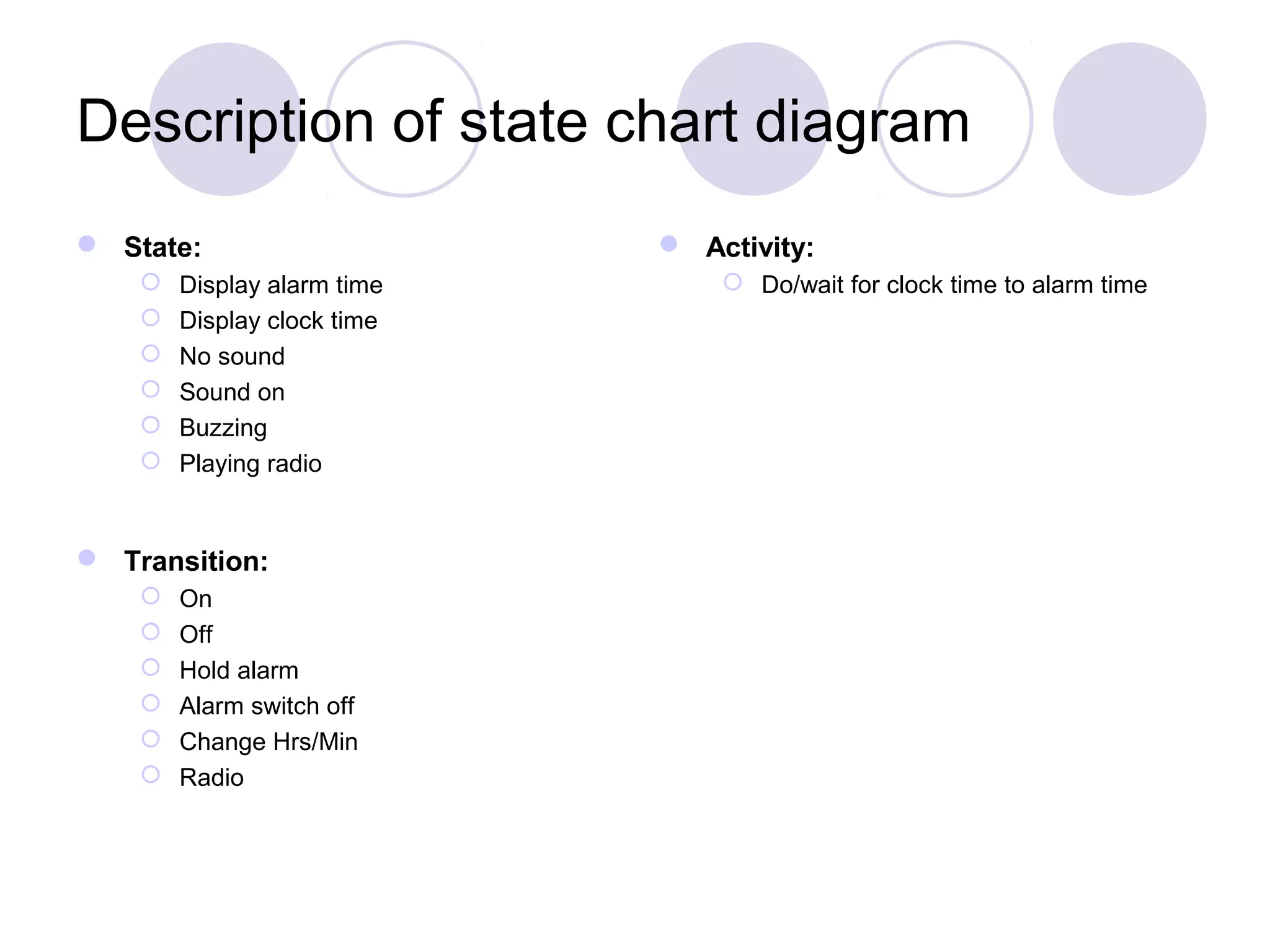 Description of state chart diagram

State:
Display alarm time
Display clock time
No sound
Sound on
Buzzing
Playing radio

Transition:
On
Off
Hold alarm
Alarm switch off
Change Hrs/Min
Radio

Activity:
Do/wait for clock time to alarm time